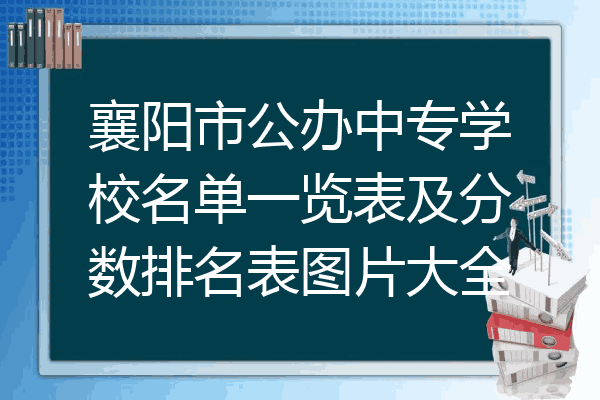 襄阳市公办中专学校名单一览表及分数排名表图片大全